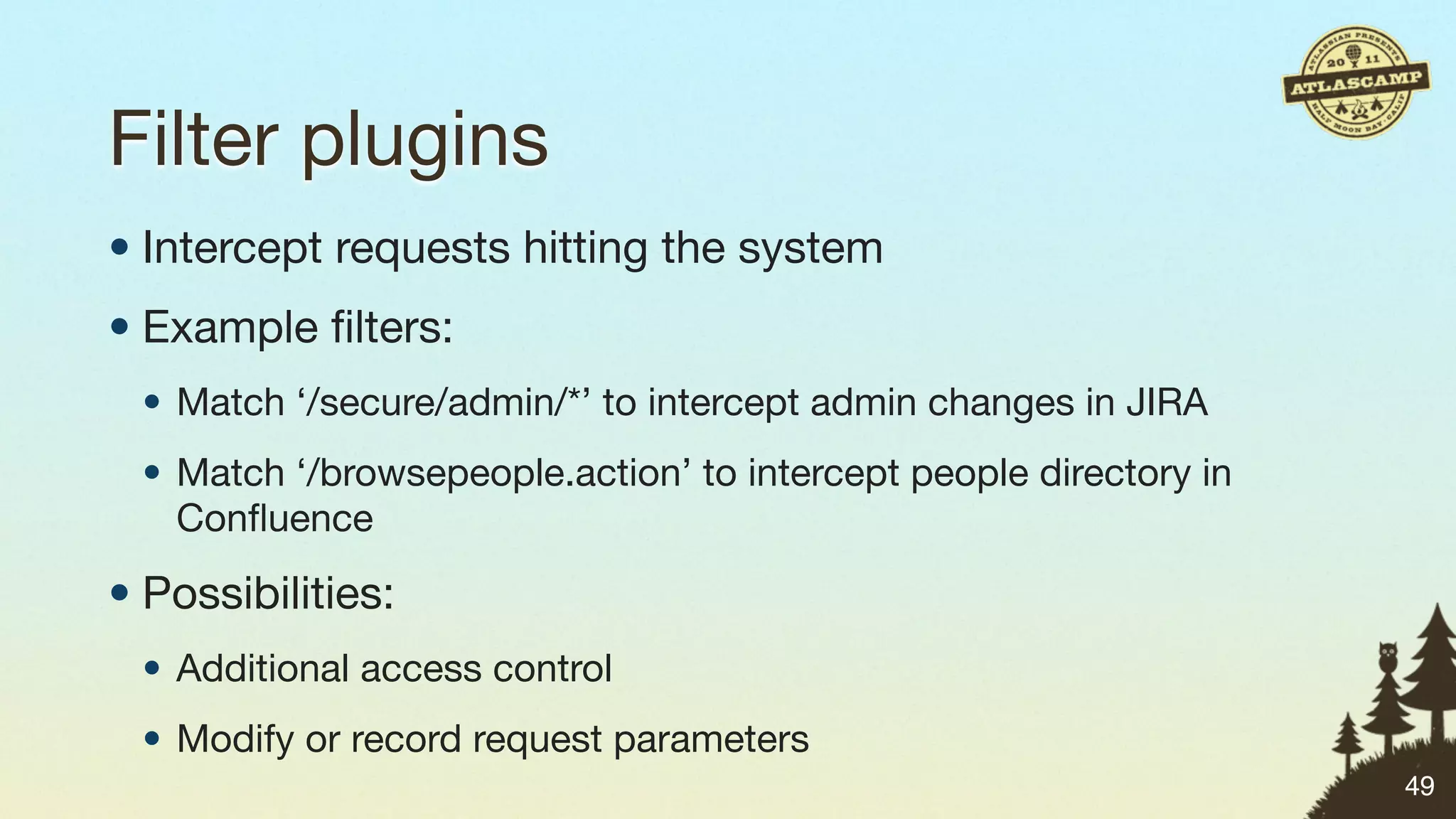 ATLASSIAN PRESENTS 20 11 ATLASCAMP HALF MOON BAY, CALIF

Filter plugins

• Intercept requests hitting the system

• Example filters:

• Match ‘/secure/admin/*’ to intercept admin changes in JIRA

• Match ‘/browsepeople.action’ to intercept people directory in Confluence

• Possibilities:

• Additional access control

• Modify or record request parameters

49